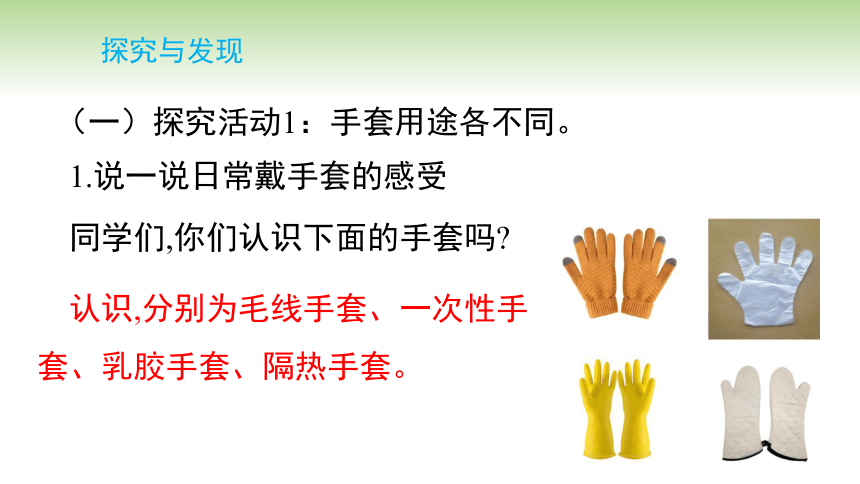 探究与发现

（一）探究活动1：手套用途各不同。

1.说一说日常戴手套的感受

同学们,你们认识下面的手套吗?

认识,分别为毛线手套、一次性手套、乳胶手套、隔热手套。